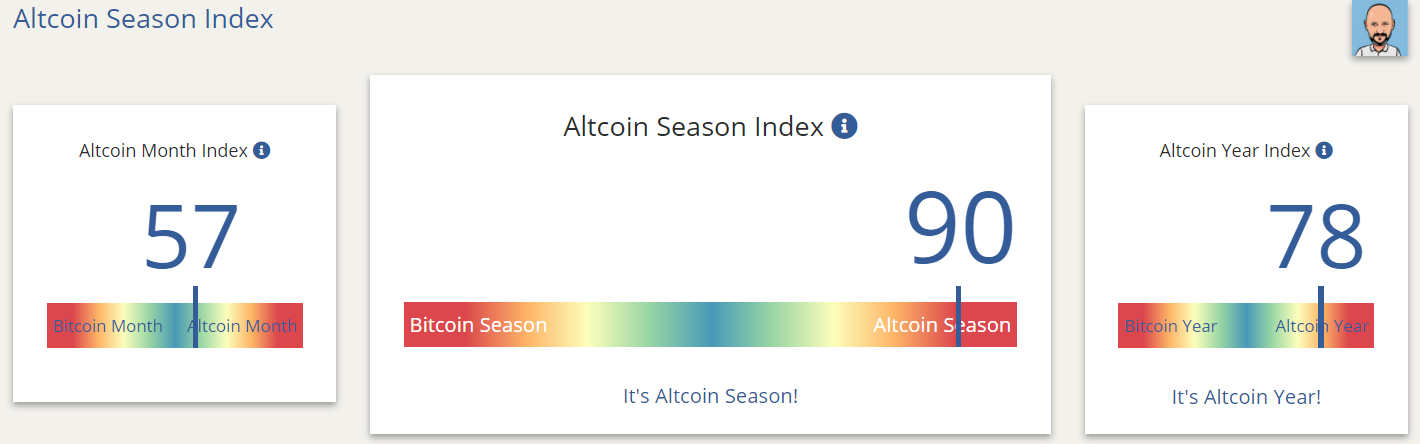 Altcoin Season Index

Altcoin Month Index

57

Bitcoin Month Altcoin Month

Altcoin Season Index

90

Bitcoin Season Altcoin Season

It's Altcoin Season!

Altcoin Year Index

78

Bitcoin Year Altcoin Year

It's Altcoin Year!